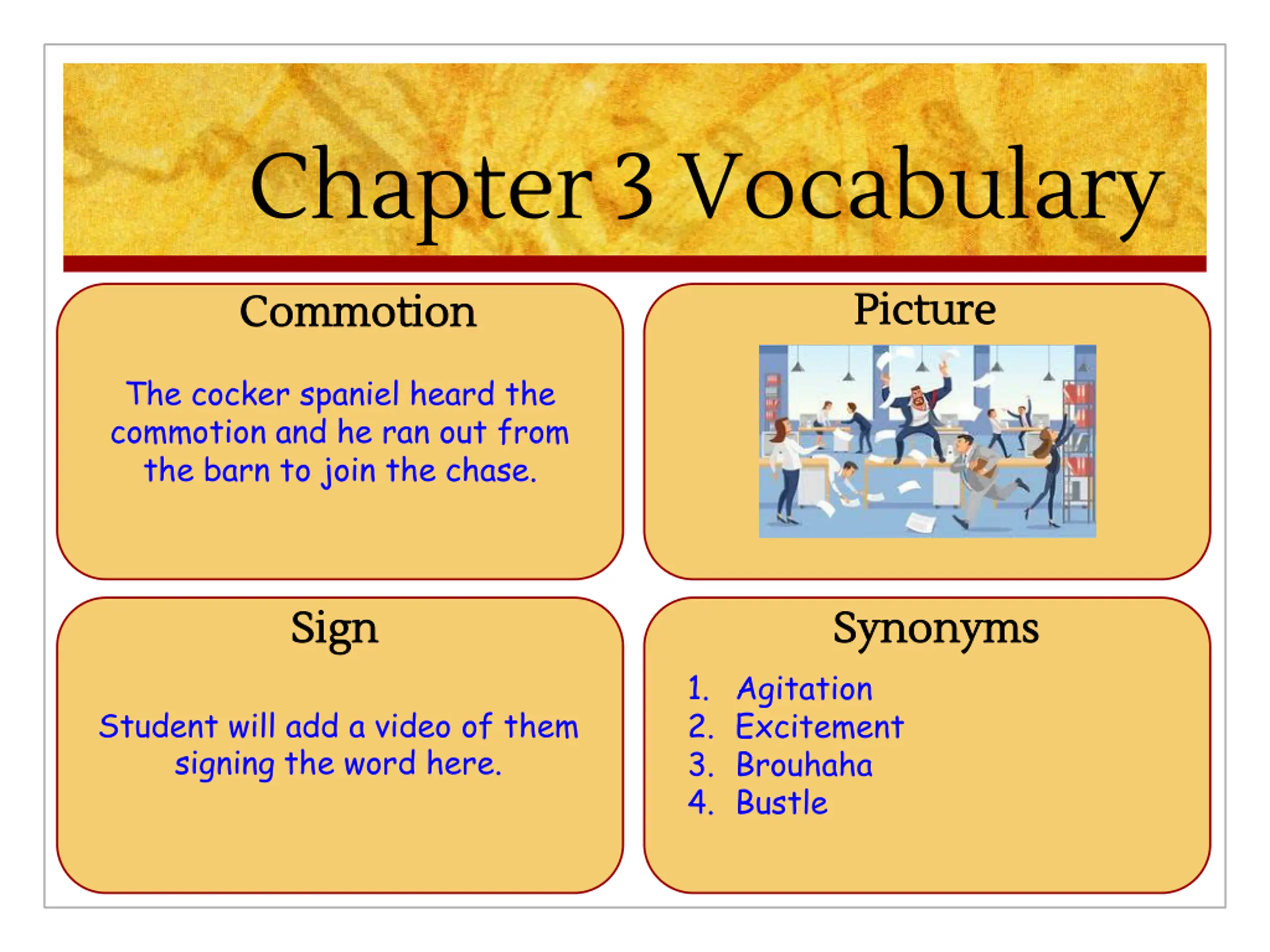 Chapter 3 Vocabulary

Commotion

The cocker spaniel heard the commotion and he ran out from the barn to join the chase.

Picture

Sign

Student will add a video of them signing the word here.

Synonyms

1. Agitation
2. Excitement
3. Brouhaha
4. Bustle